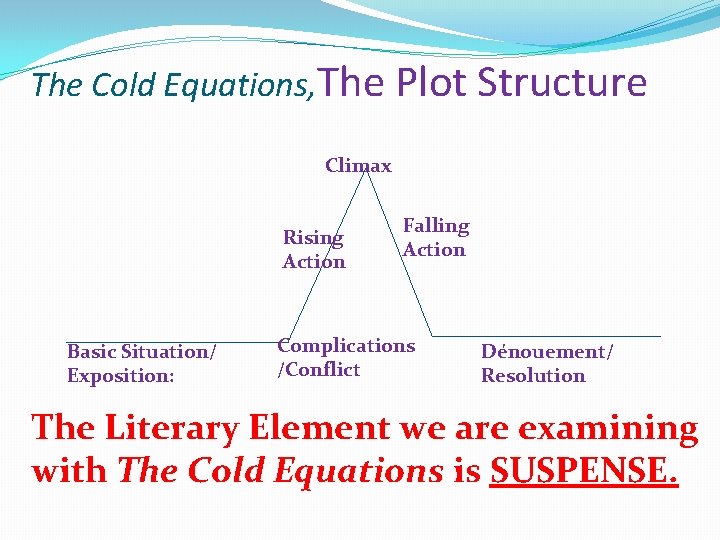 The Cold Equations, The Plot Structure

Climax

Rising Action

Falling Action

Basic Situation/ Exposition:

Complications /Conflict

Dénouement/ Resolution

The Literary Element we are examining with The Cold Equations is SUSPENSE.